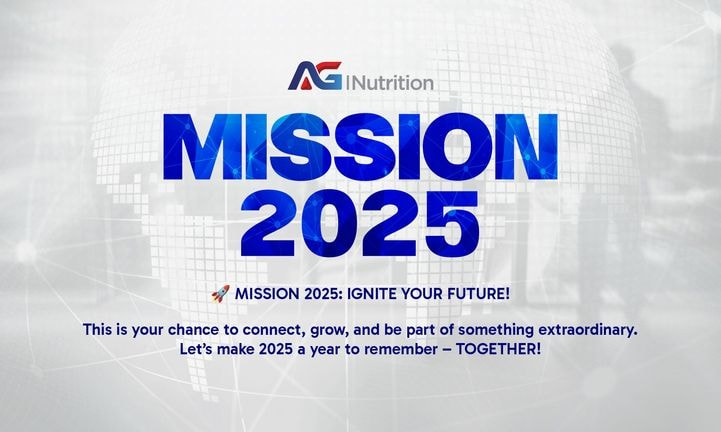 AG | Nutrition

MISSION 2025

🚀 MISSION 2025: IGNITE YOUR FUTURE!

This is your chance to connect, grow, and be part of something extraordinary. Let's make 2025 a year to remember – TOGETHER!